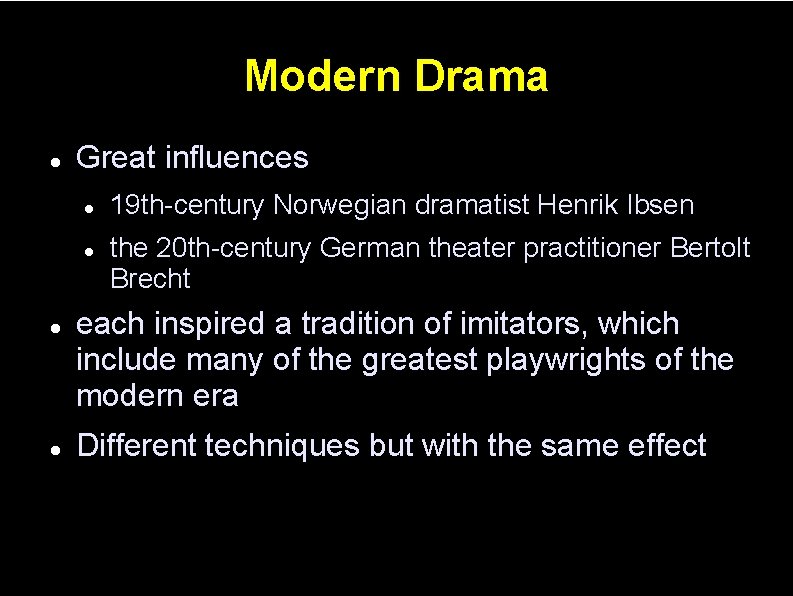 Modern Drama

- Great influences
  - 19th-century Norwegian dramatist Henrik Ibsen
  - the 20th-century German theater practitioner Bertolt Brecht
- each inspired a tradition of imitators, which include many of the greatest playwrights of the modern era
- Different techniques but with the same effect